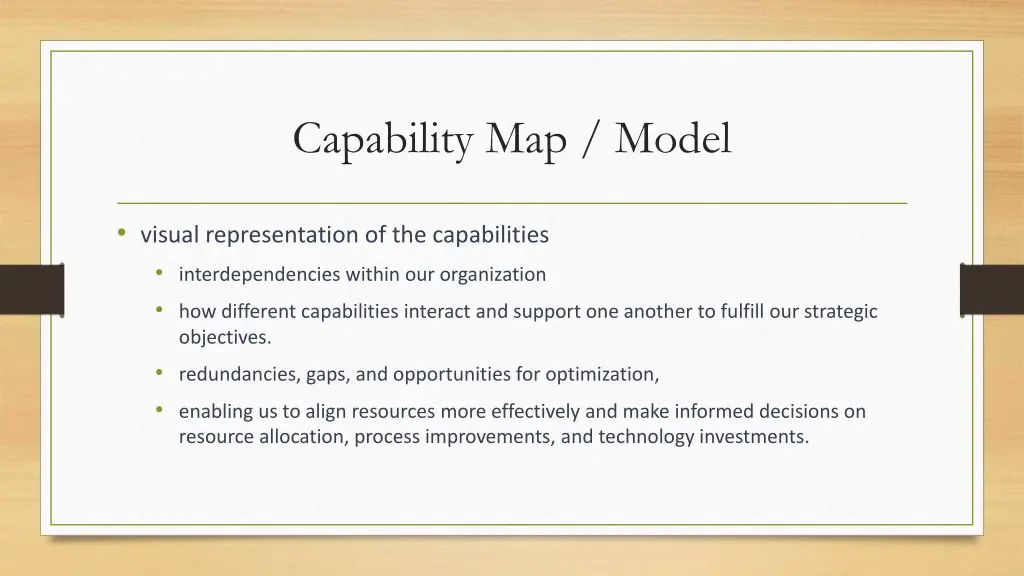 Capability Map / Model

• visual representation of the capabilities
  • interdependencies within our organization
  • how different capabilities interact and support one another to fulfill our strategic objectives.
  • redundancies, gaps, and opportunities for optimization,
  • enabling us to align resources more effectively and make informed decisions on resource allocation, process improvements, and technology investments.